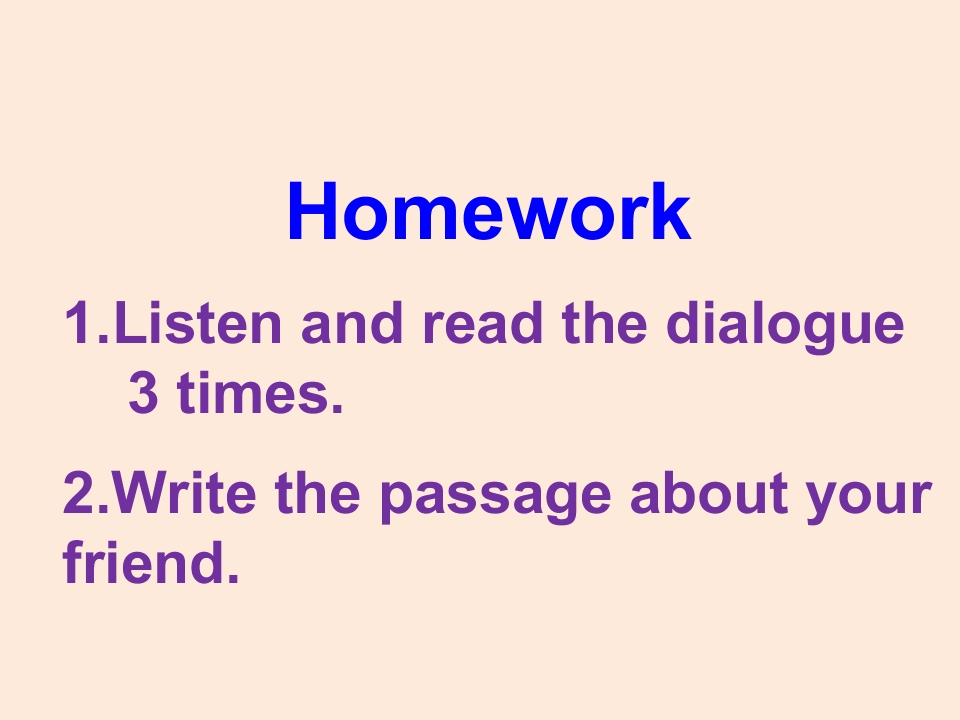 Homework

1.Listen and read the dialogue 3 times.

2.Write the passage about your friend.